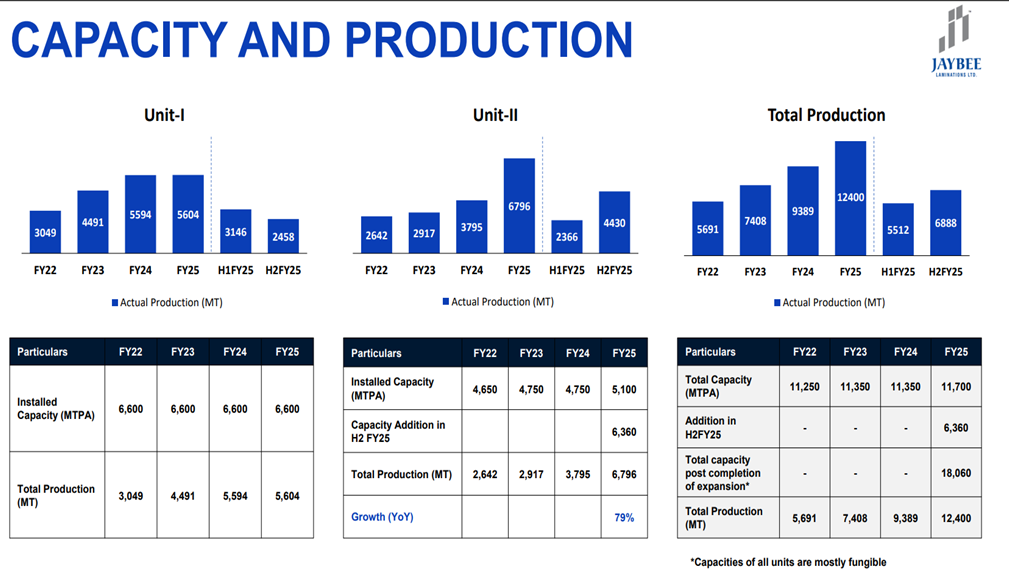 CAPACITY AND PRODUCTION

JAYBEE LAMINATIONS LTD.

Unit-I

3049 4491 5594 5604 3146 2458

FY22 FY23 FY24 FY25 H1FY25 H2FY25

Actual Production (MT)

Unit-II

2642 2917 3795 6796 2366 4430

FY22 FY23 FY24 FY25 H1FY25 H2FY25

Actual Production (MT)

Total Production

5691 7408 9389 12400 5512 6888

FY22 FY23 FY24 FY25 H1FY25 H2FY25

Actual Production (MT)

| Particulars | FY22 | FY23 | FY24 | FY25 |
|---|---|---|---|---|
| Installed Capacity (MTPA) | 6,600 | 6,600 | 6,600 | 6,600 |
| Total Production (MT) | 3,049 | 4,491 | 5,594 | 5,604 |

| Particulars | FY22 | FY23 | FY24 | FY25 |
|---|---|---|---|---|
| Installed Capacity (MTPA) | 4,650 | 4,750 | 4,750 | 5,100 |
| Capacity Addition in H2 FY25 | | | | 6,360 |
| Total Production (MT) | 2,642 | 2,917 | 3,795 | 6,796 |
| Growth (YoY) | | | | 79% |

| Particulars | FY22 | FY23 | FY24 | FY25 |
|---|---|---|---|---|
| Total Capacity (MTPA) | 11,250 | 11,350 | 11,350 | 11,700 |
| Addition in H2FY25 | - | - | - | 6,360 |
| Total capacity post completion of expansion* | - | - | - | 18,060 |
| Total Production (MT) | 5,691 | 7,408 | 9,389 | 12,400 |

*Capacities of all units are mostly fungible